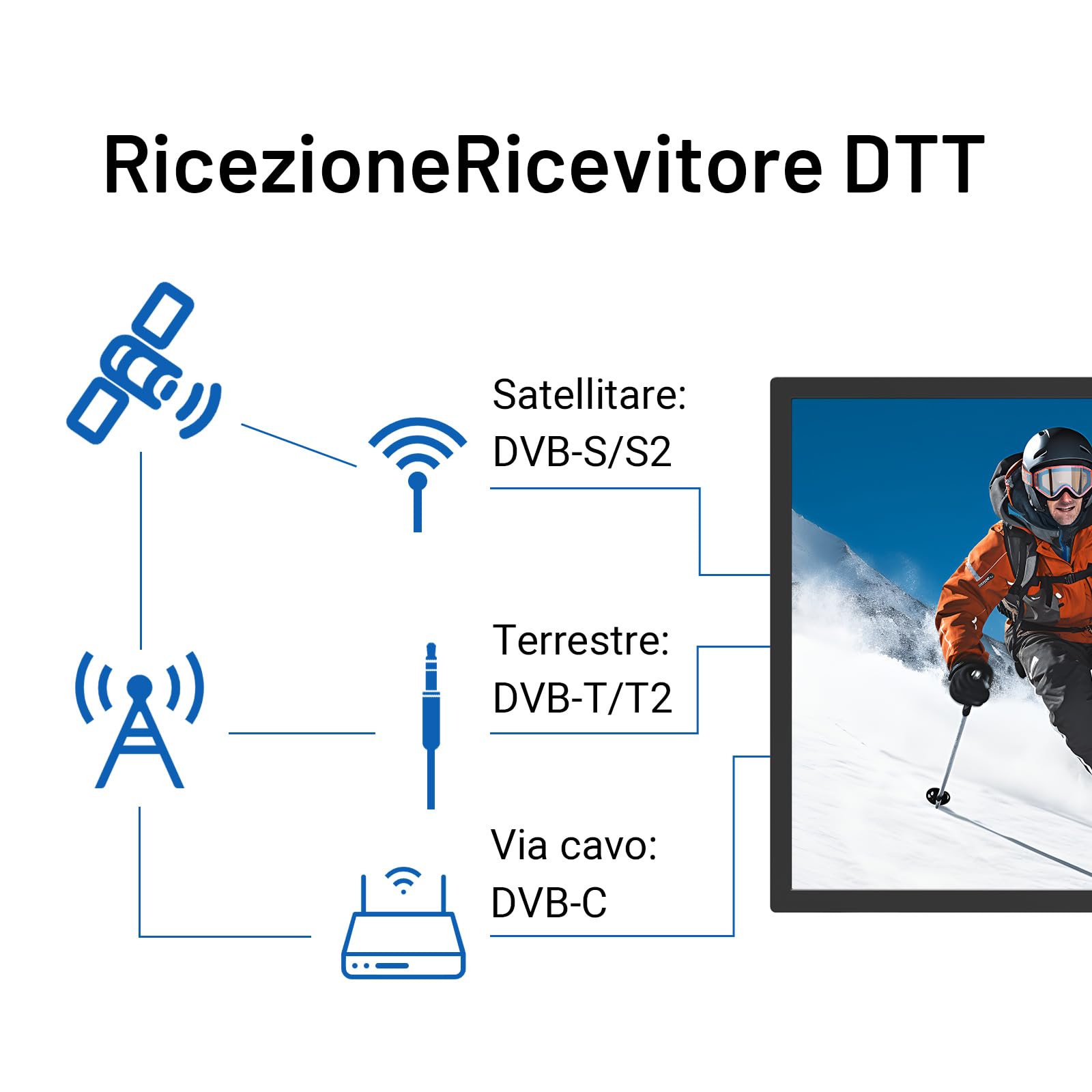 RicezioneRicevitore DTT

Satellitare:
DVB-S/S2

Terrestre:
DVB-T/T2

Via cavo:
DVB-C